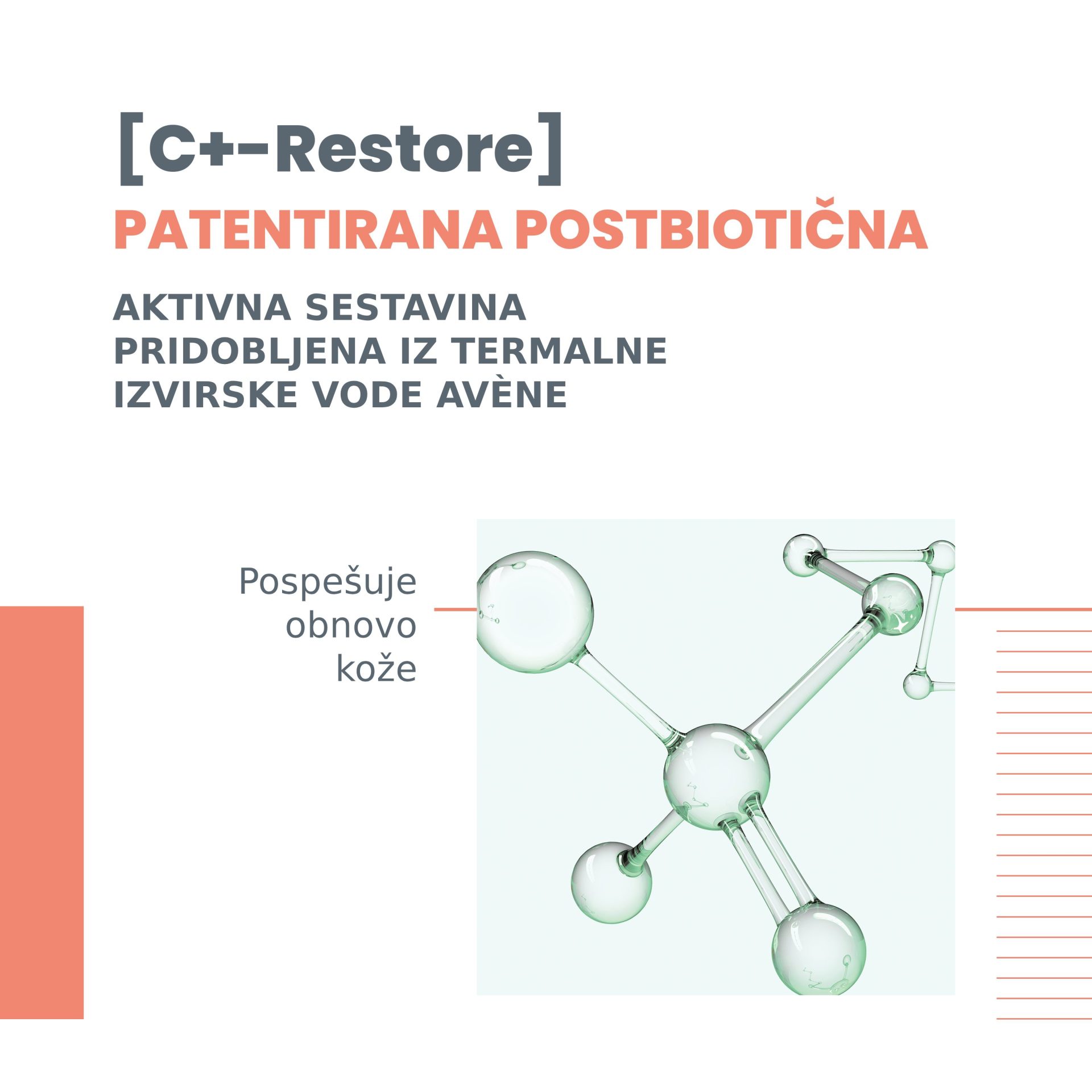 [C+-Restore]
PATENTIRANA POSTBIOTIČNA

AKTIVNA SESTAVINA PRIDOBLJENA IZ TERMALNE IZVIRSKE VODE AVÈNE

Pospešuje obnovo kože